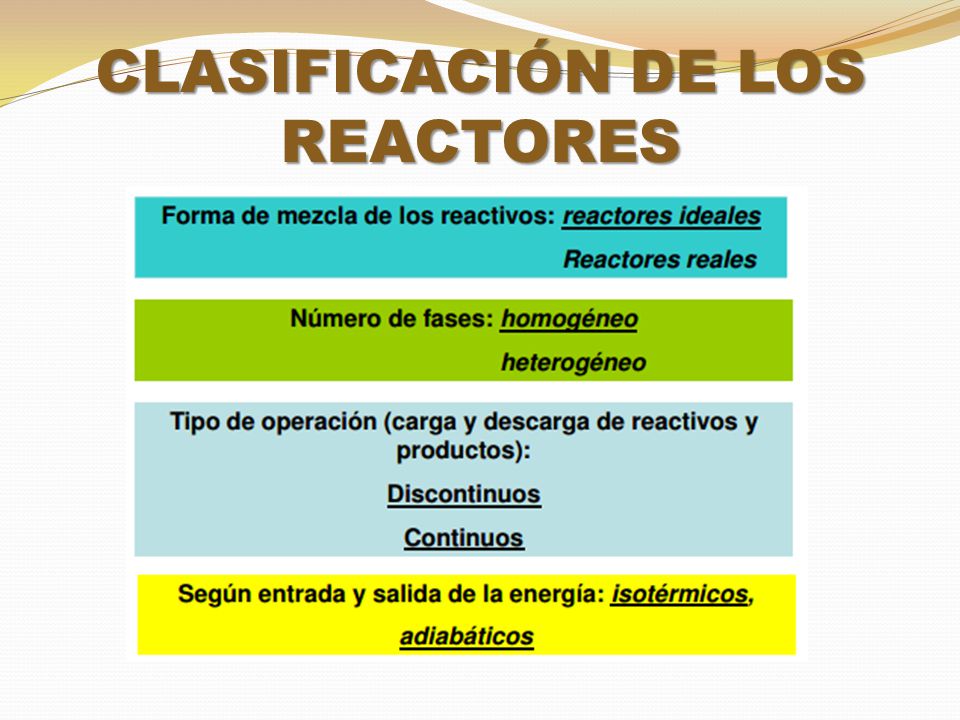 CLASIFICACIÓN DE LOS REACTORES

Forma de mezcla de los reactivos: reactores ideales

Reactores reales

Número de fases: homogéneo

heterogéneo

Tipo de operación (carga y descarga de reactivos y productos):

Discontinuos

Continuos

Según entrada y salida de la energía: isotérmicos,

adiabáticos